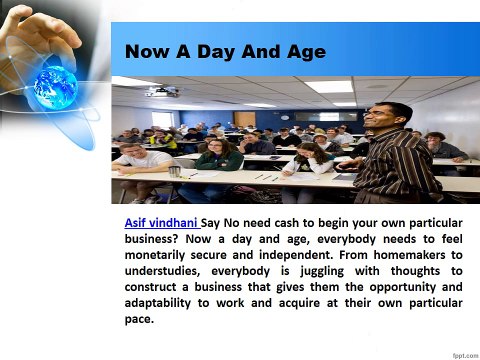 Now A Day And Age

Asif vindhani Say No need cash to begin your own particular business? Now a day and age, everybody needs to feel monetarily secure and independent. From homemakers to understudies, everybody is juggling with thoughts to construct a business that gives them the opportunity and adaptability to work and acquire at their own particular pace.

fppt.com